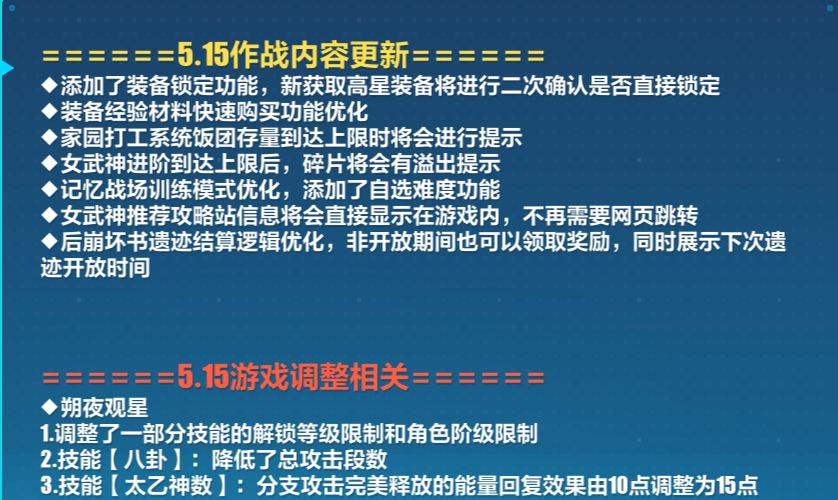 ======5.15作战内容更新======
◆添加了装备锁定功能，新获取高星装备将进行二次确认是否直接锁定
◆装备经验材料快速购买功能优化
◆家园打工系统饭团存量到达上限时将会进行提示
◆女武神进阶到达上限后，碎片将会有溢出提示
◆记忆战场训练模式优化，添加了自选难度功能
◆女武神推荐攻略站信息将会直接显示在游戏内，不再需要网页跳转
◆后崩坏书遗迹结算逻辑优化，非开放期间也可以领取奖励，同时展示下次遗迹开放时间

======5.15游戏调整相关======
◆朔夜观星
1.调整了一部分技能的解锁等级限制和角色阶级限制
2.技能【八卦】：降低了总攻击段数
3.技能【太乙神数】：分支攻击完美释放的能量回复效果由10点调整为15点